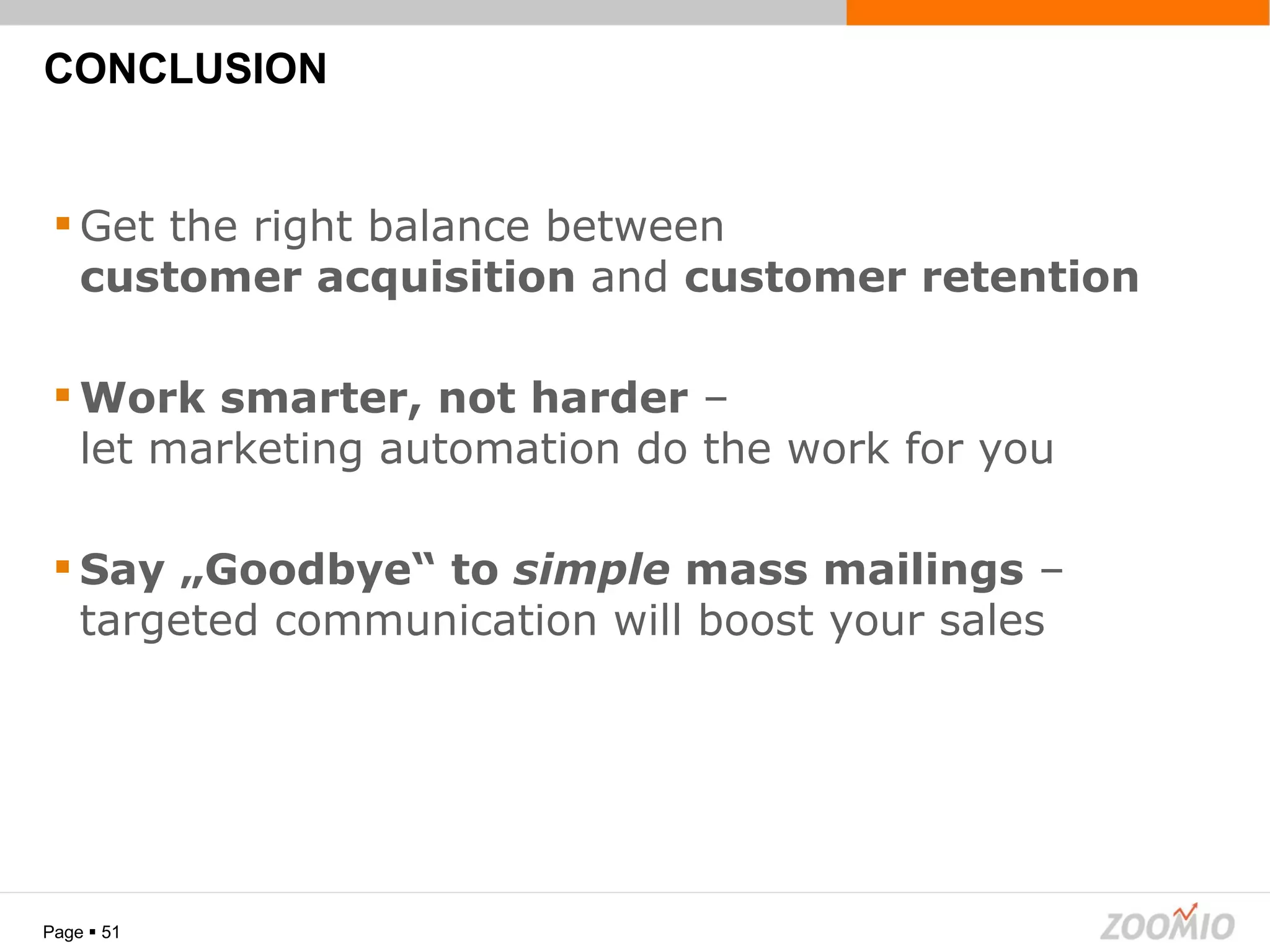 CONCLUSION

▪ Get the right balance between customer acquisition and customer retention

▪ Work smarter, not harder – let marketing automation do the work for you

▪ Say „Goodbye“ to simple mass mailings – targeted communication will boost your sales

Page ▪ 51

ZOOMIO